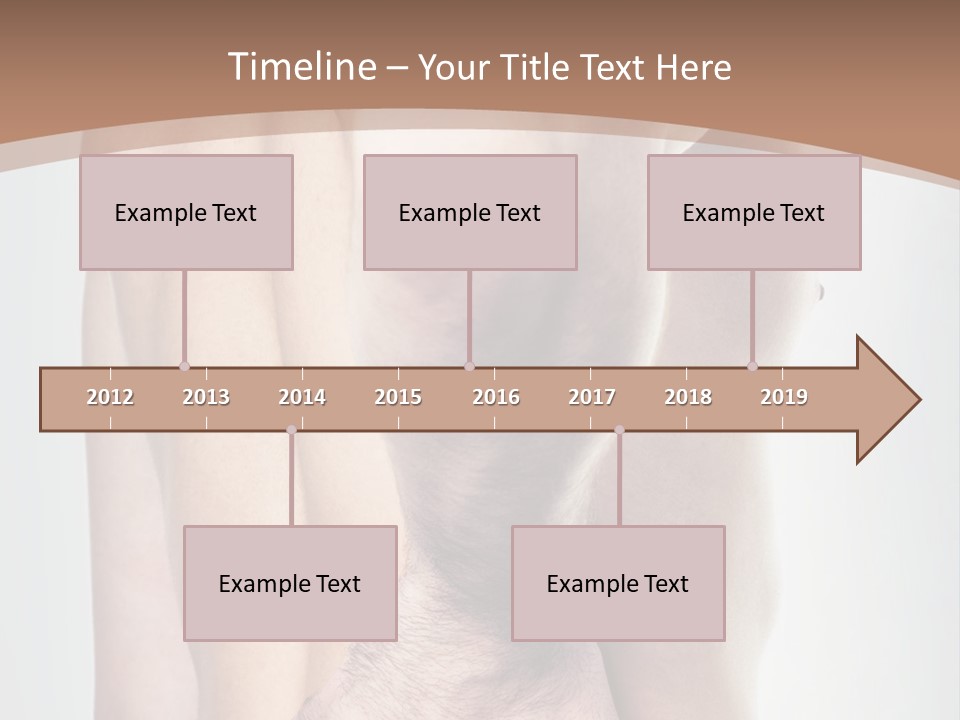 Timeline – Your Title Text Here

Example Text

Example Text

Example Text

2012 2013 2014 2015 2016 2017 2018 2019

Example Text

Example Text